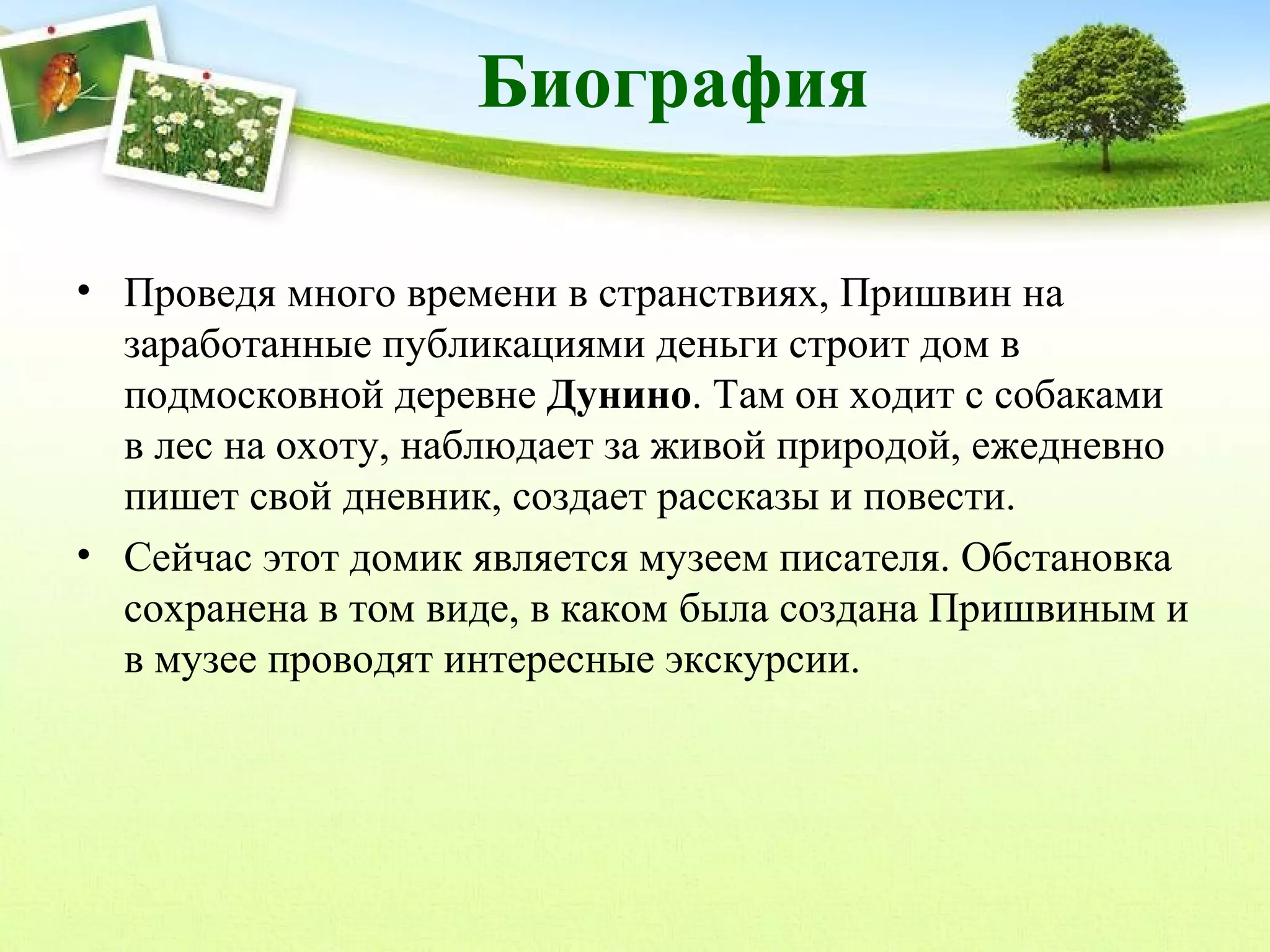 Биография

• Проведя много времени в странствиях, Пришвин на заработанные публикациями деньги строит дом в подмосковной деревне Дунино. Там он ходит с собаками в лес на охоту, наблюдает за живой природой, ежедневно пишет свой дневник, создает рассказы и повести.

• Сейчас этот домик является музеем писателя. Обстановка сохранена в том виде, в каком была создана Пришвиным и в музее проводят интересные экскурсии.